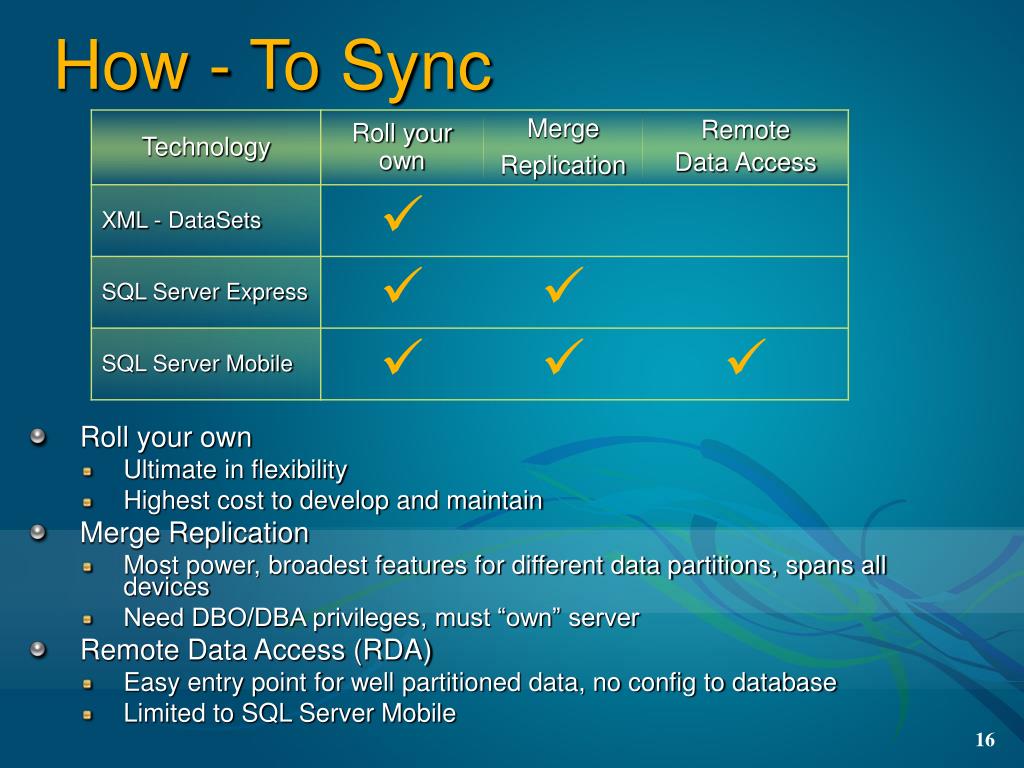 How - To Sync

| Technology | Roll your own | Merge Replication | Remote Data Access |
|---|---|---|---|
| XML - DataSets | ✓ | | |
| SQL Server Express | ✓ | ✓ | |
| SQL Server Mobile | ✓ | ✓ | ✓ |

Roll your own
Ultimate in flexibility
Highest cost to develop and maintain
Merge Replication
Most power, broadest features for different data partitions, spans all devices
Need DBO/DBA privileges, must “own” server
Remote Data Access (RDA)
Easy entry point for well partitioned data, no config to database
Limited to SQL Server Mobile

16